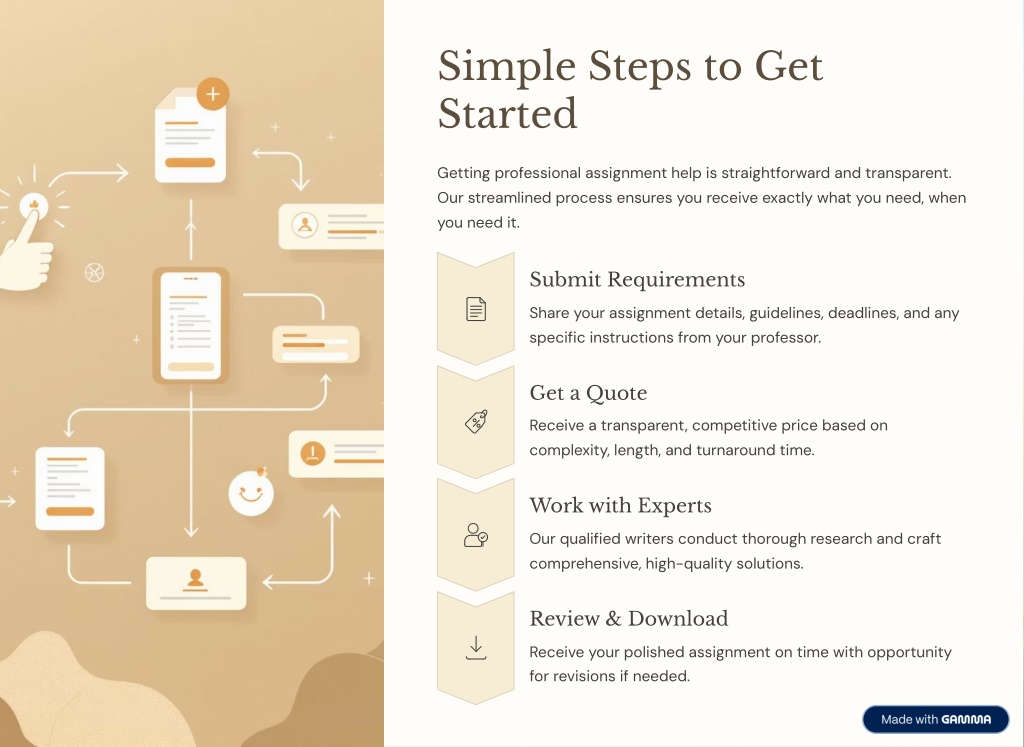 Simple Steps to Get Started

Getting professional assignment help is straightforward and transparent. Our streamlined process ensures you receive exactly what you need, when you need it.

Submit Requirements

Share your assignment details, guidelines, deadlines, and any specific instructions from your professor.

Get a Quote

Receive a transparent, competitive price based on complexity, length, and turnaround time.

Work with Experts

Our qualified writers conduct thorough research and craft comprehensive, high-quality solutions.

Review & Download

Receive your polished assignment on time with opportunity for revisions if needed.

Made with GAMMA